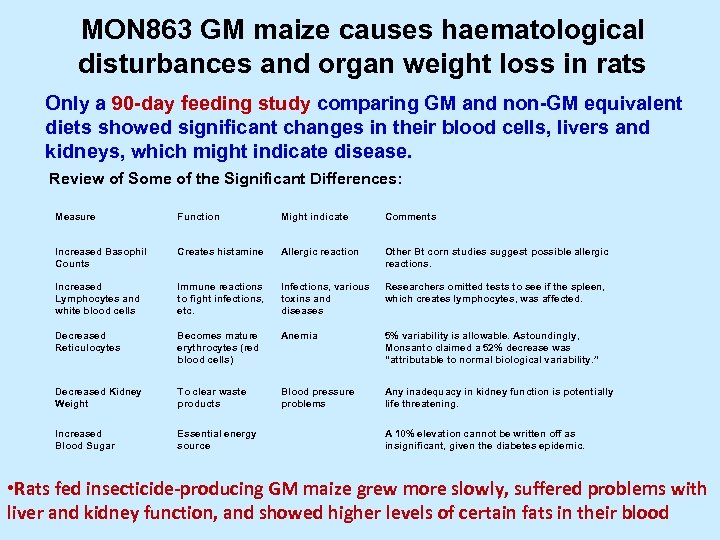 MON863 GM maize causes haematological disturbances and organ weight loss in rats

Only a 90-day feeding study comparing GM and non-GM equivalent diets showed significant changes in their blood cells, livers and kidneys, which might indicate disease.

Review of Some of the Significant Differences:

| Measure | Function | Might indicate | Comments |
|---|---|---|---|
| Increased Basophil Counts | Creates histamine | Allergic reaction | Other Bt corn studies suggest possible allergic reactions. |
| Increased Lymphocytes and white blood cells | Immune reactions to fight infections, etc. | Infections, various toxins and diseases | Researchers omitted tests to see if the spleen, which creates lymphocytes, was affected. |
| Decreased Reticulocytes | Becomes mature erythrocytes (red blood cells) | Anemia | 5% variability is allowable. Astoundingly, Monsanto claimed a 52% decrease was "attributable to normal biological variability." |
| Decreased Kidney Weight | To clear waste products | Blood pressure problems | Any inadequacy in kidney function is potentially life threatening. |
| Increased Blood Sugar | Essential energy source | | A 10% elevation cannot be written off as insignificant, given the diabetes epidemic. |

•Rats fed insecticide-producing GM maize grew more slowly, suffered problems with liver and kidney function, and showed higher levels of certain fats in their blood